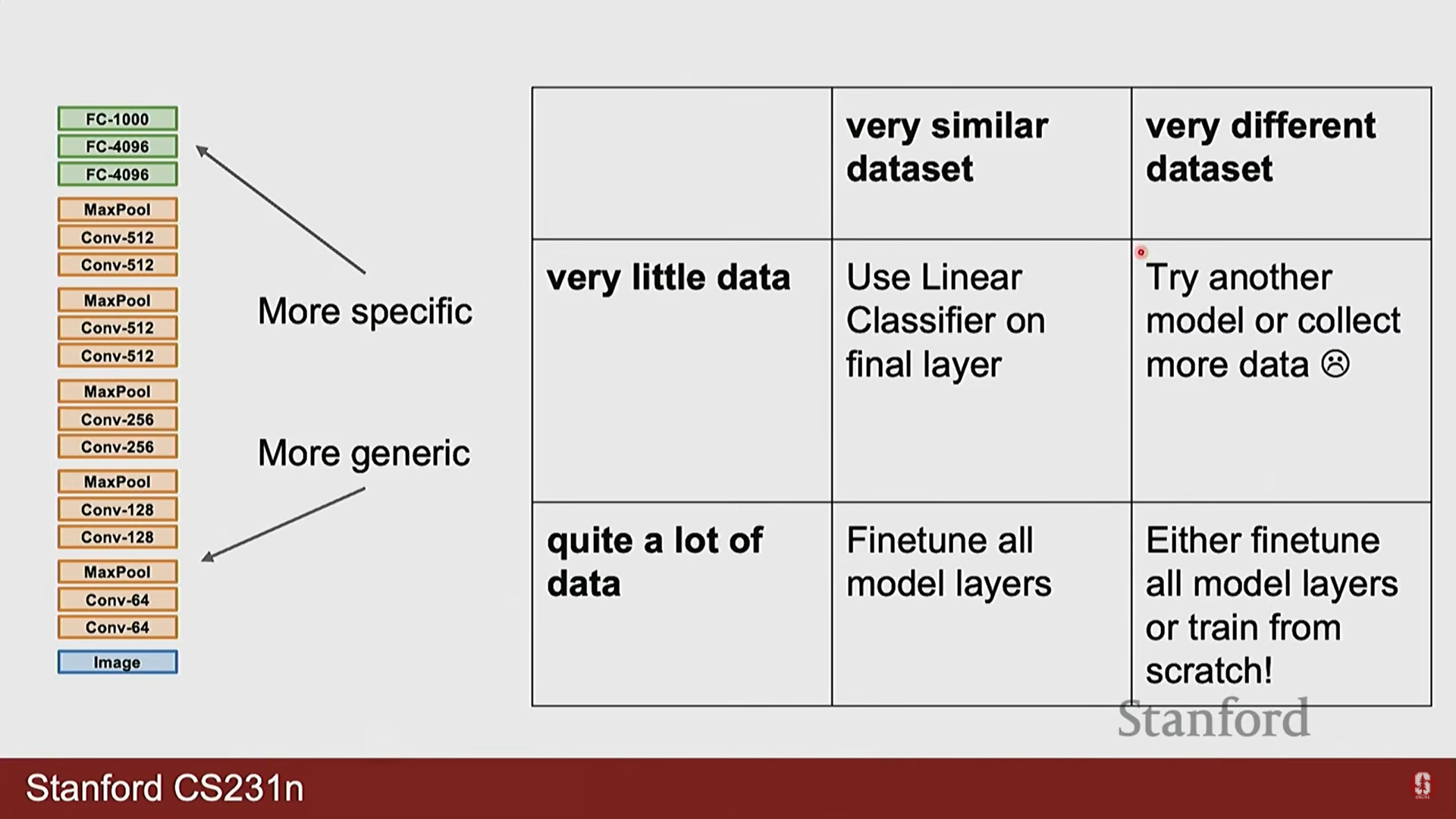 FC-1000
FC-4096
FC-4096
MaxPool
Conv-512
Conv-512
MaxPool
Conv-512
Conv-512
MaxPool
Conv-256
Conv-256
MaxPool
Conv-128
Conv-128
MaxPool
Conv-64
Conv-64
Image

More specific

More generic

| | very similar dataset | very different dataset |
|---|---|---|
| very little data | Use Linear Classifier on final layer | Try another model or collect more data ☹ |
| quite a lot of data | Finetune all model layers | Either finetune all model layers or train from scratch! |

Stanford

Stanford CS231n